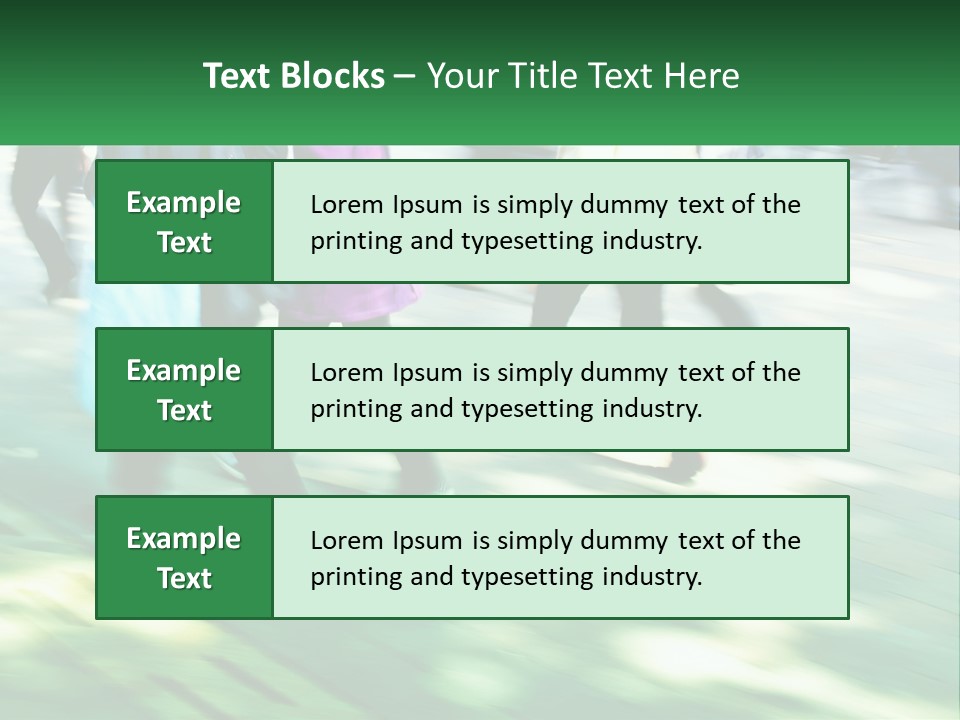 Text Blocks – Your Title Text Here

Example Text

Lorem Ipsum is simply dummy text of the printing and typesetting industry.

Example Text

Lorem Ipsum is simply dummy text of the printing and typesetting industry.

Example Text

Lorem Ipsum is simply dummy text of the printing and typesetting industry.